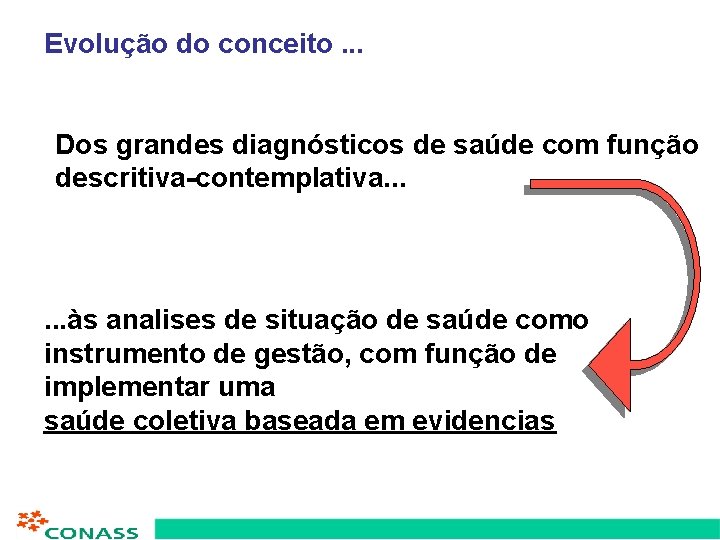 Evolução do conceito ...

Dos grandes diagnósticos de saúde com função descritiva-contemplativa...

...às analises de situação de saúde como instrumento de gestão, com função de implementar uma
saúde coletiva baseada em evidencias

CONASS